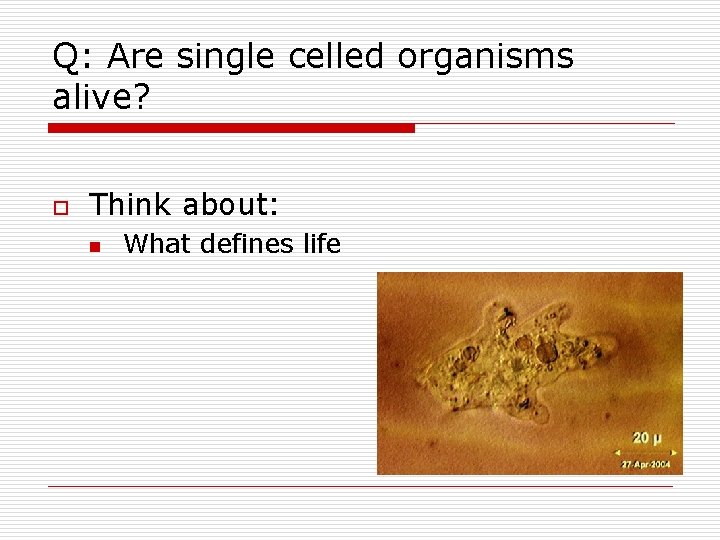 Q: Are single celled organisms alive?

Think about:

What defines life

20 μ

27-Apr-2004